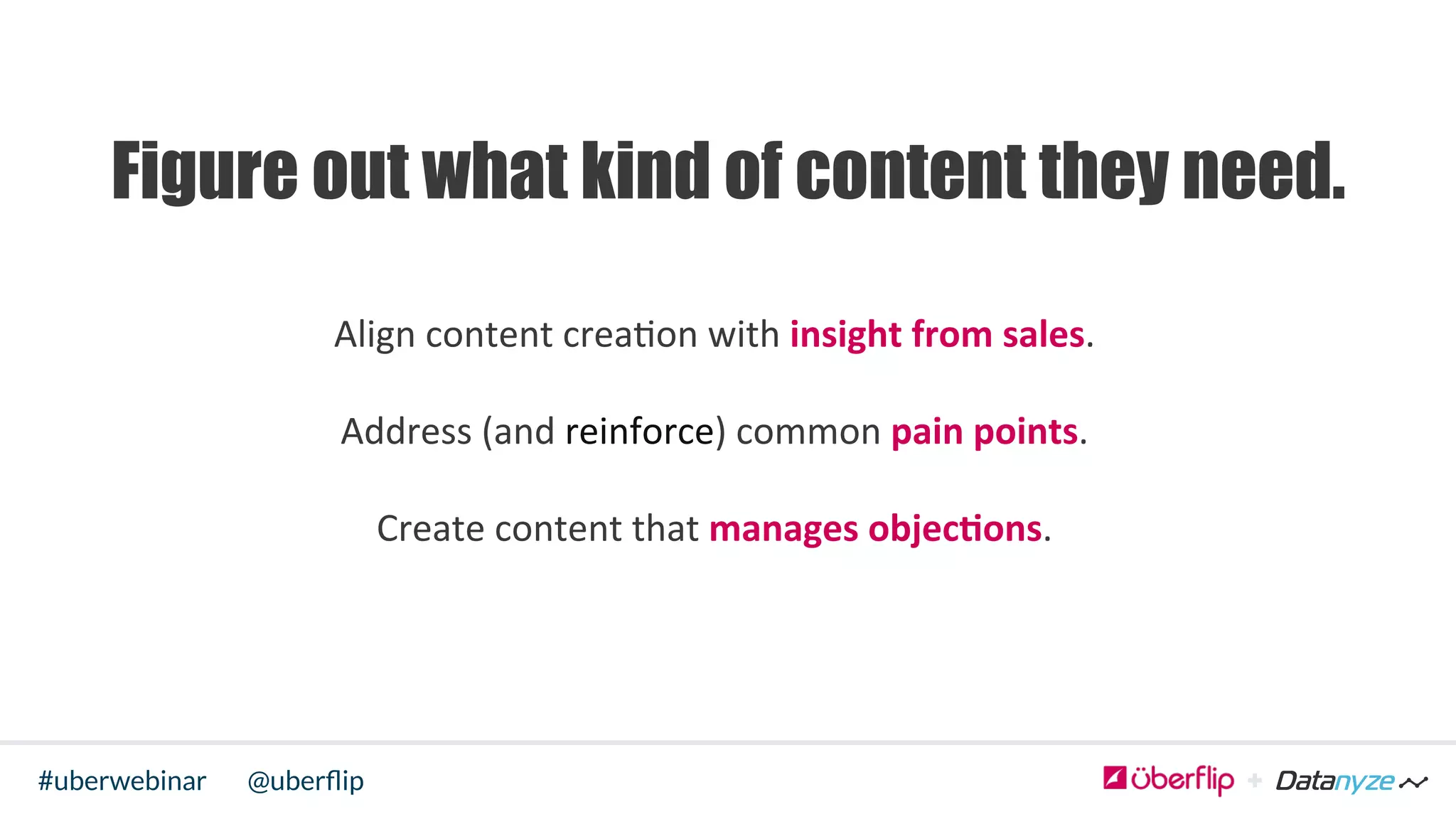 Figure out what kind of content they need.

Align content creation with insight from sales.

Address (and reinforce) common pain points.

Create content that manages objections.

#uberwebinar @uberflip

überflip + Datanyze